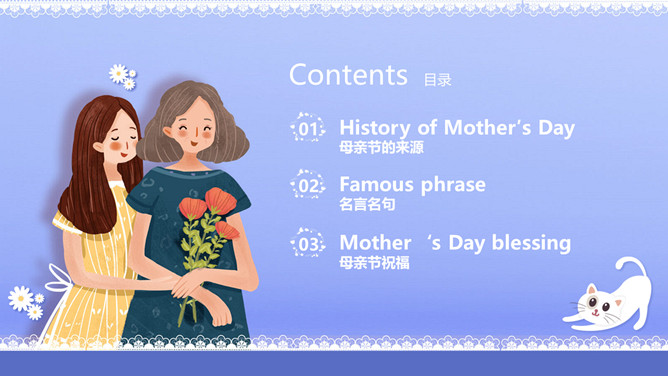 Contents 目录

01 History of Mother's Day
母亲节的来源

02 Famous phrase
名言名句

03 Mother 's Day blessing
母亲节祝福